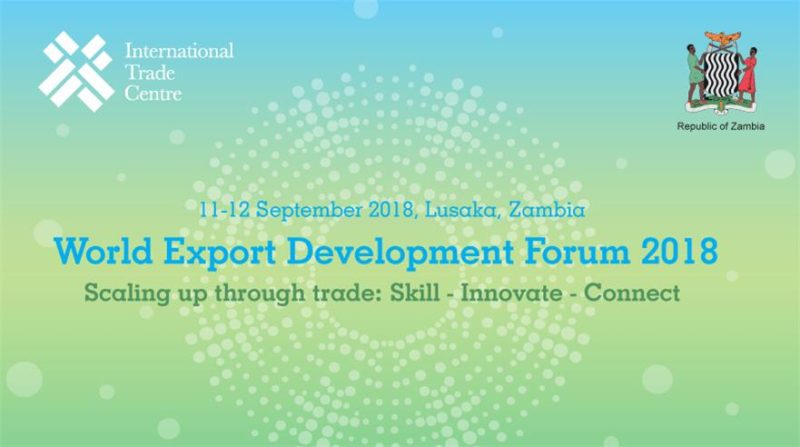 International Trade Centre

Republic of Zambia

11-12 September 2018, Lusaka, Zambia

World Export Development Forum 2018

Scaling up through trade: Skill - Innovate - Connect